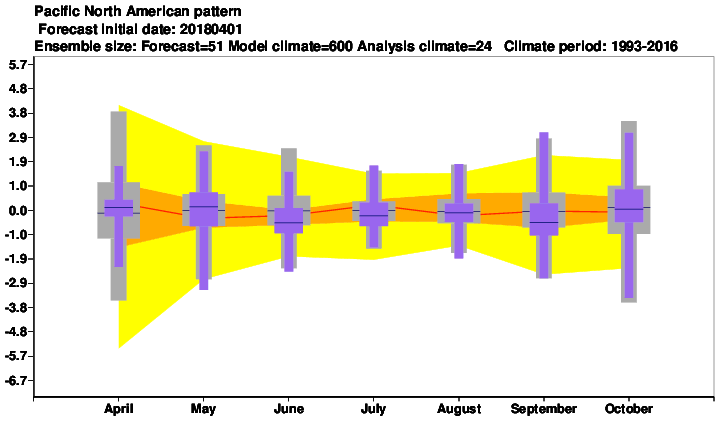 Pacific North American pattern
Forecast initial date: 20180401
Ensemble size: Forecast=51 Model climate=600 Analysis climate=24 Climate period: 1993-2016

5.7
4.8
3.8
2.9
1.9
1.0
0.0
-1.0
-1.9
-2.9
-3.8
-4.8
-5.7
-6.7

April
May
June
July
August
September
October